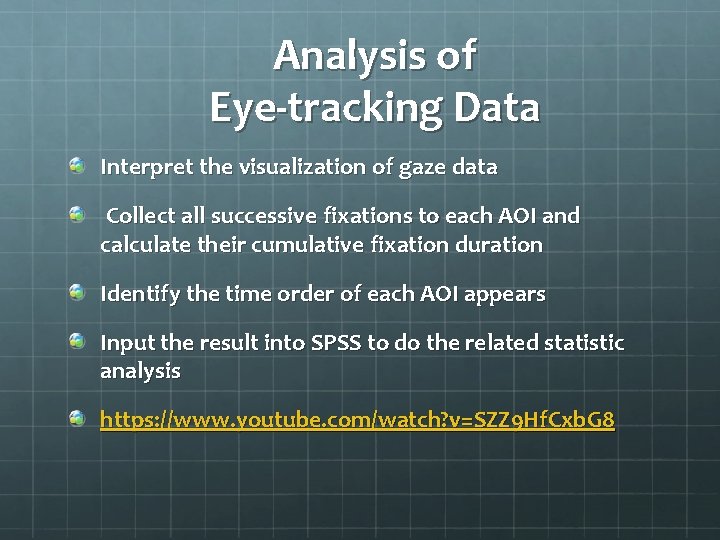 Analysis of
Eye-tracking Data

• Interpret the visualization of gaze data

• Collect all successive fixations to each AOI and calculate their cumulative fixation duration

• Identify the time order of each AOI appears

• Input the result into SPSS to do the related statistic analysis

• https://www.youtube.com/watch?v=SZZ9HfCxbG8